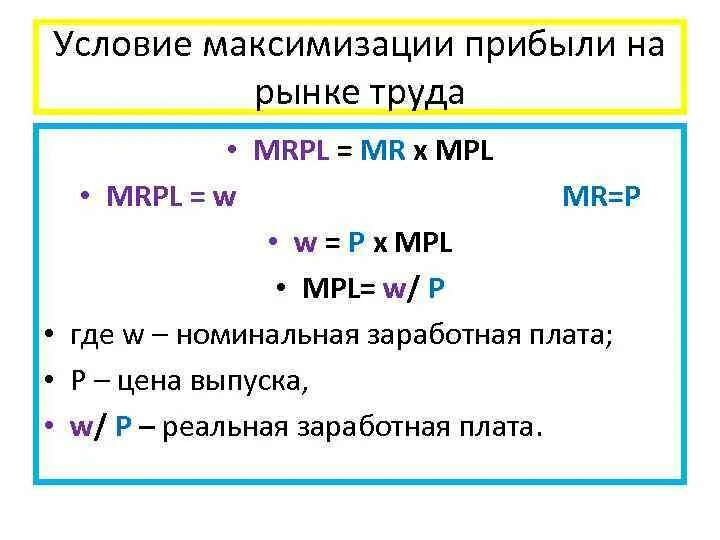 Условие максимизации прибыли на рынке труда

• MRPL = MR x MPL

• MRPL = w MR=P

• w = P x MPL

• MPL= w/ P

• где w – номинальная заработная плата;

• P – цена выпуска,

• w/ P – реальная заработная плата.